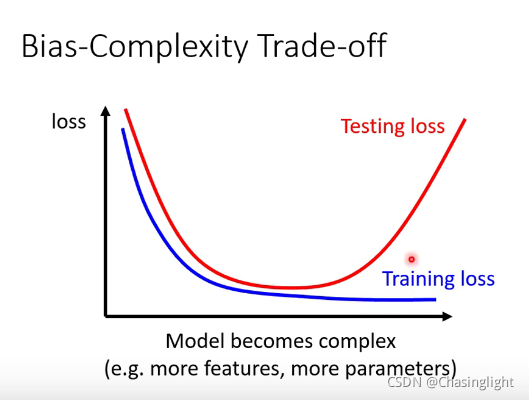 Bias-Complexity Trade-off

loss

Testing loss

Training loss

Model becomes complex
(e.g. more features, more parameters)

CSDN @Chasinglight